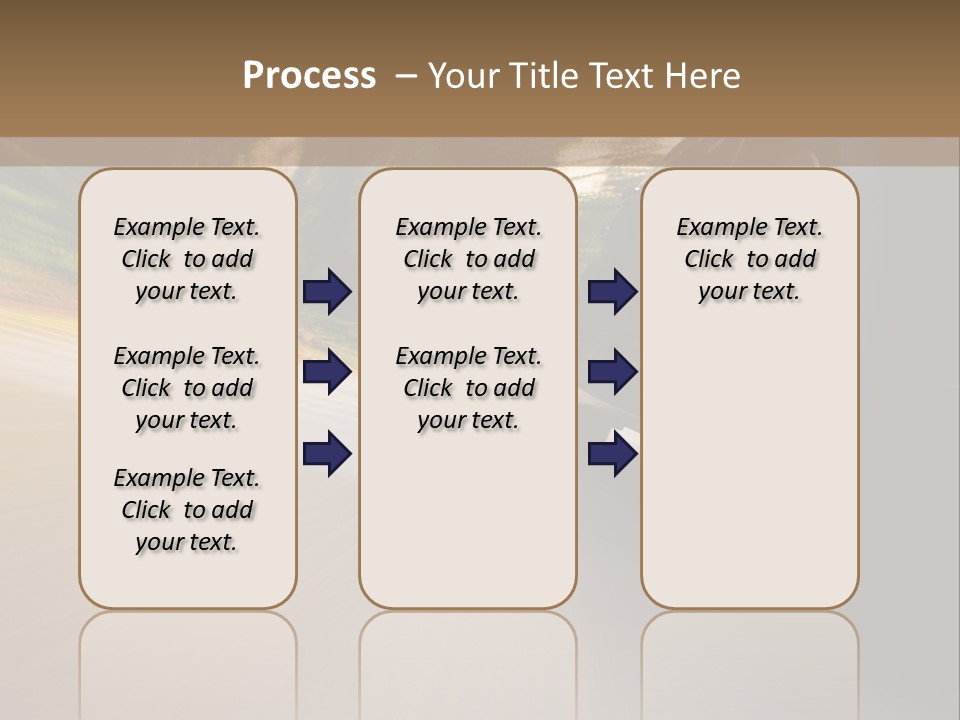 Process – Your Title Text Here

Example Text. Click to add your text.

Example Text. Click to add your text.

Example Text. Click to add your text.

Example Text. Click to add your text.

Example Text. Click to add your text.

Example Text. Click to add your text.